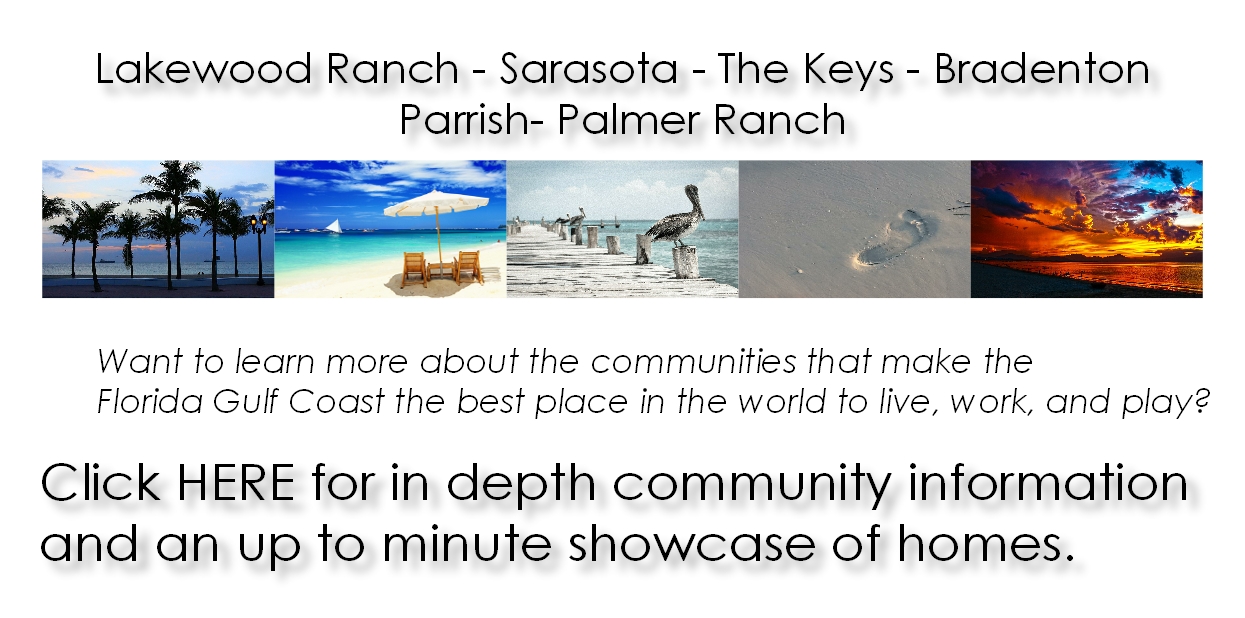 Lakewood Ranch - Sarasota - The Keys - Bradenton
Parrish- Palmer Ranch

Want to learn more about the communities that make the Florida Gulf Coast the best place in the world to live, work, and play?

Click HERE for in depth community information and an up to minute showcase of homes.